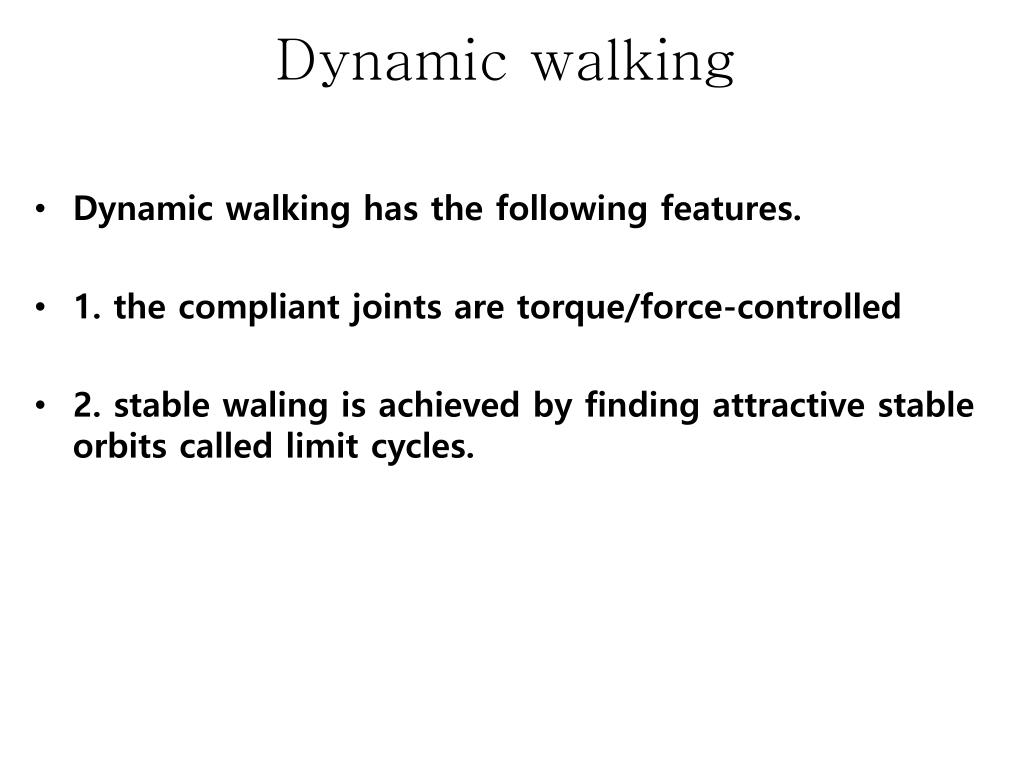 Dynamic walking

• Dynamic walking has the following features.

• 1. the compliant joints are torque/force-controlled

• 2. stable waling is achieved by finding attractive stable orbits called limit cycles.